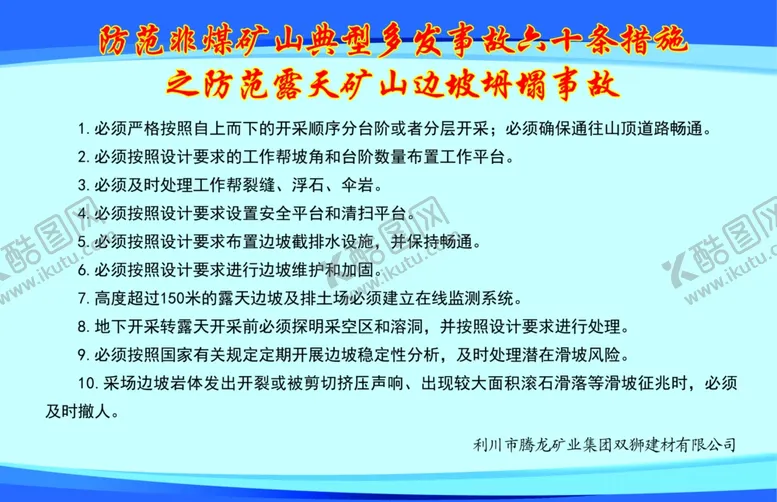 防范非煤矿山典型多发事故六十条措施
之防范露天矿山边坡坍塌事故

1. 必须严格按照自上而下的开采顺序分台阶或者分层开采；必须确保通往山顶道路畅通。

2. 必须按照设计要求的工作帮坡角和台阶数量布置工作平台。

3. 必须及时处理工作帮裂缝、浮石、伞岩。

4. 必须按照设计要求设置安全平台和清扫平台。

5. 必须按照设计要求布置边坡截排水设施，并保持畅通。

6. 必须按照设计要求进行边坡维护和加固。

7. 高度超过150米的露天边坡及排土场必须建立在线监测系统。

8. 地下开采转露天开采前必须探明采空区和溶洞，并按照设计要求进行处理。

9. 必须按照国家有关规定定期开展边坡稳定性分析，及时处理潜在滑坡风险。

10. 采场边坡岩体发出开裂或被剪切挤压声响、出现较大面积滚石滑落等滑坡征兆时，必须及时撤人。

利川市腾龙矿业集团双狮建材有限公司

酷图网 www.ikutu.com
酷图网 www.ikutu.com
酷图网 www.ikutu.com